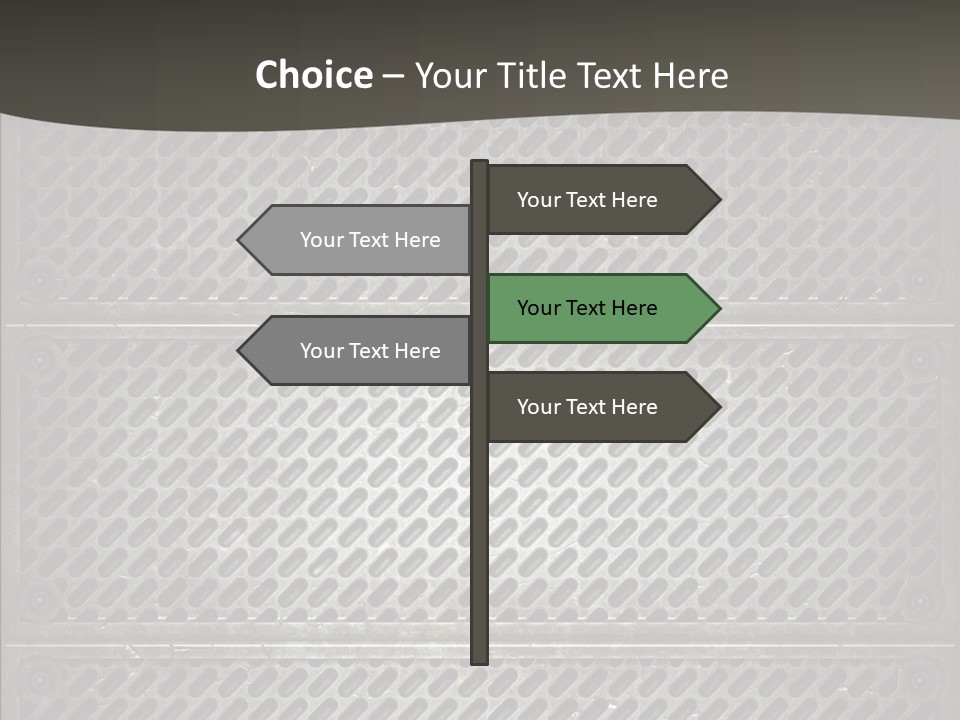 Choice – Your Title Text Here

Your Text Here

Your Text Here

Your Text Here

Your Text Here

Your Text Here